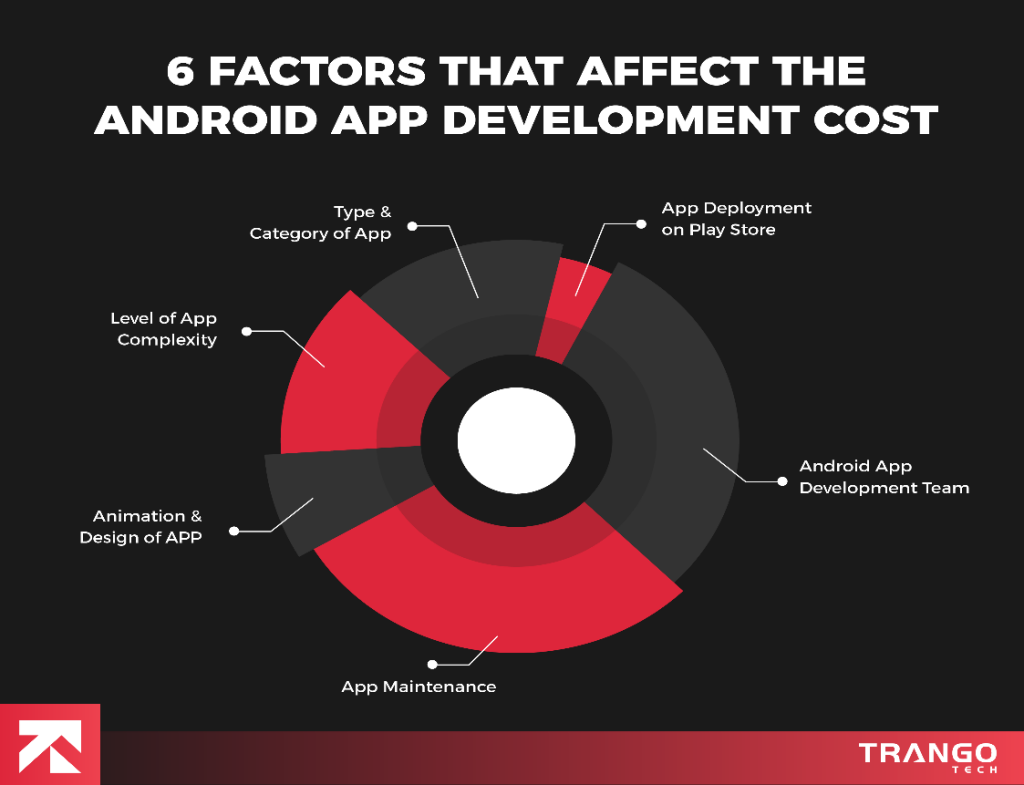 6 FACTORS THAT AFFECT THE ANDROID APP DEVELOPMENT COST

Type & Category of App

App Deployment on Play Store

Level of App Complexity

Android App Development Team

Animation & Design of APP

App Maintenance

TRANGO TECH